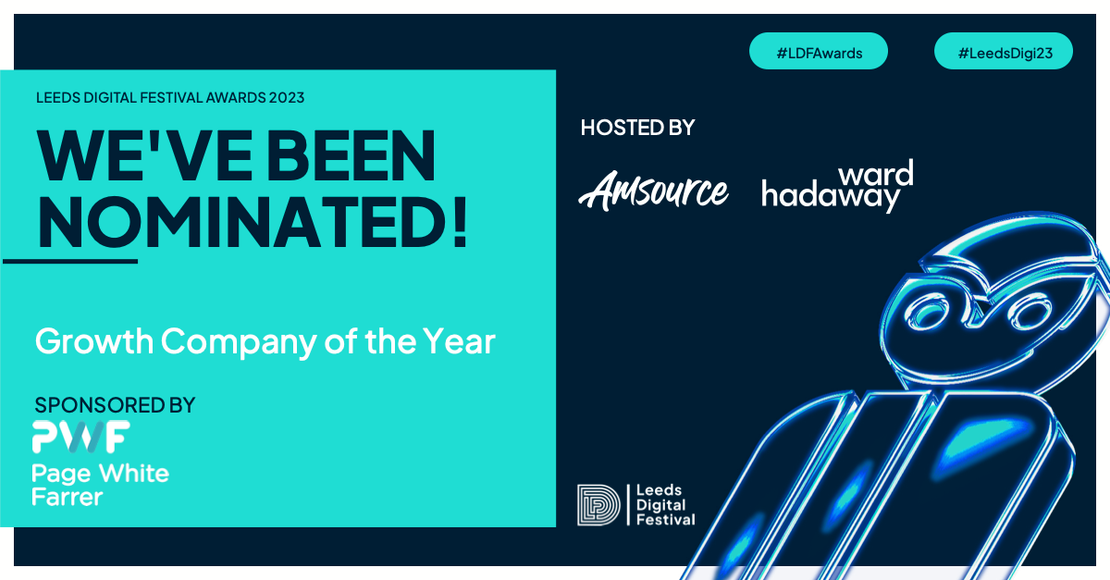 #LDFAwards

#LeedsDigi23

LEEDS DIGITAL FESTIVAL AWARDS 2023

WE'VE BEEN NOMINATED!

Growth Company of the Year

SPONSORED BY

PWF

Page White Farrer

HOSTED BY

Amsource

ward hadaway

Leeds Digital Festival